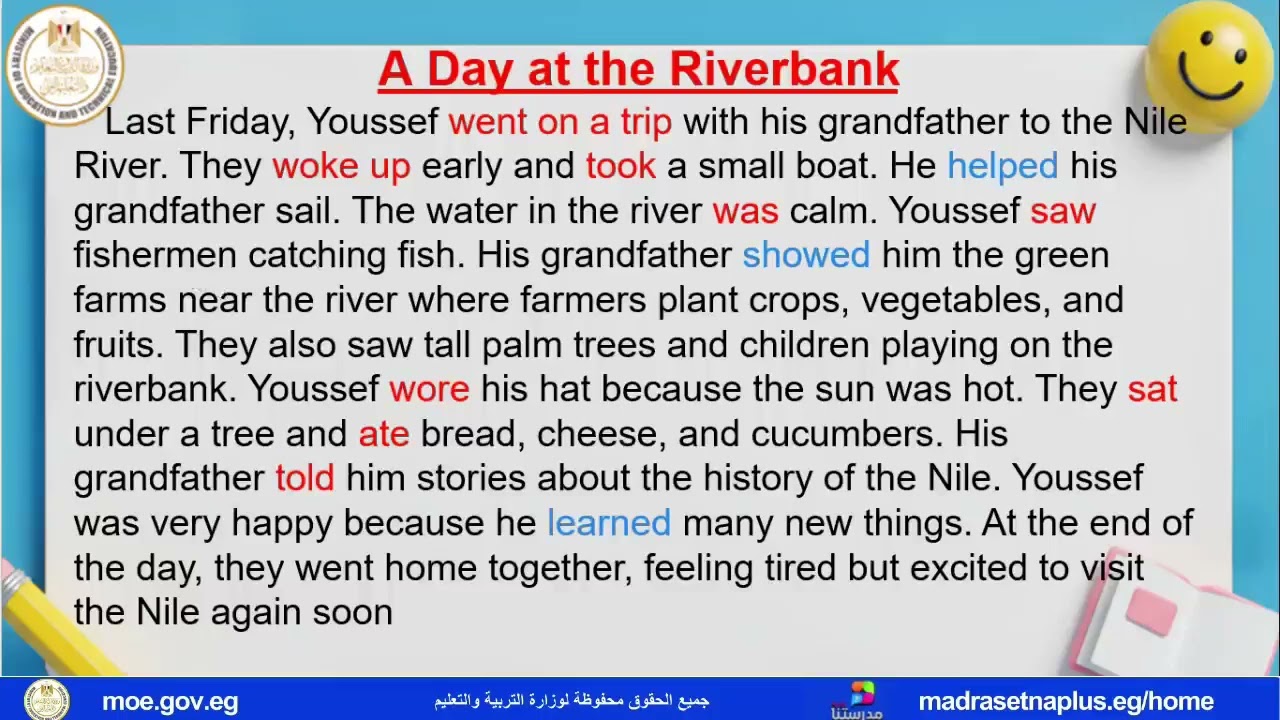 MINISTRY OF EDUCATION AND TECHNICAL EDUCATION

A Day at the Riverbank

Last Friday, Youssef went on a trip with his grandfather to the Nile River. They woke up early and took a small boat. He helped his grandfather sail. The water in the river was calm. Youssef saw fishermen catching fish. His grandfather showed him the green farms near the river where farmers plant crops, vegetables, and fruits. They also saw tall palm trees and children playing on the riverbank. Youssef wore his hat because the sun was hot. They sat under a tree and ate bread, cheese, and cucumbers. His grandfather told him stories about the history of the Nile. Youssef was very happy because he learned many new things. At the end of the day, they went home together, feeling tired but excited to visit the Nile again soon

moe.gov.eg جميع الحقوق محفوظة لوزارة التربية والتعليم مدرستنا madrasetnaplus.eg/home